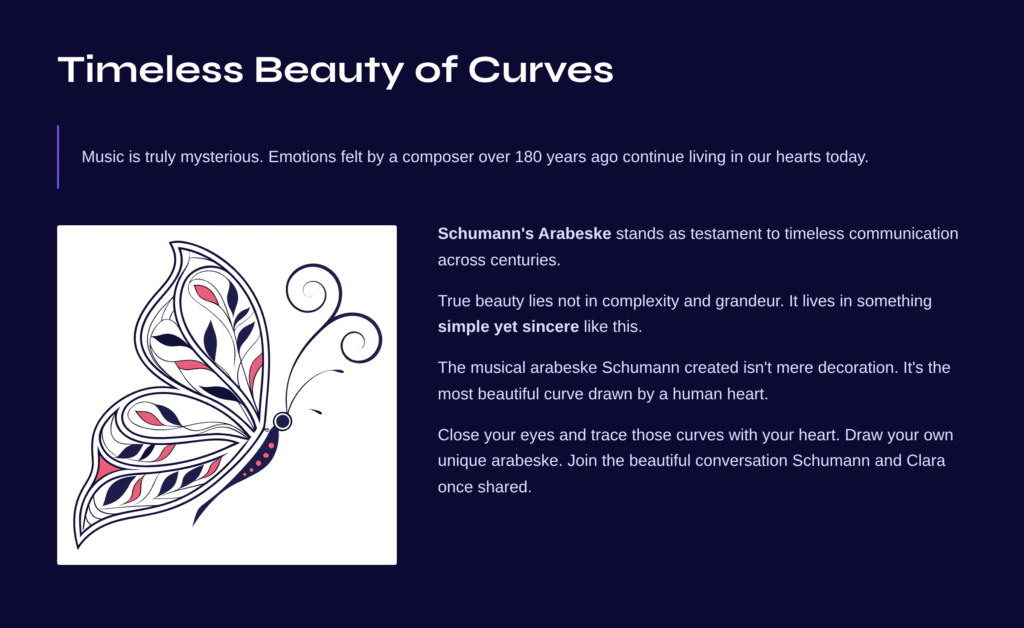 Timeless Beauty of Curves

Music is truly mysterious. Emotions felt by a composer over 180 years ago continue living in our hearts today.

Schumann's Arabeske stands as testament to timeless communication across centuries.

True beauty lies not in complexity and grandeur. It lives in something simple yet sincere like this.

The musical arabeske Schumann created isn't mere decoration. It's the most beautiful curve drawn by a human heart.

Close your eyes and trace those curves with your heart. Draw your own unique arabeske. Join the beautiful conversation Schumann and Clara once shared.